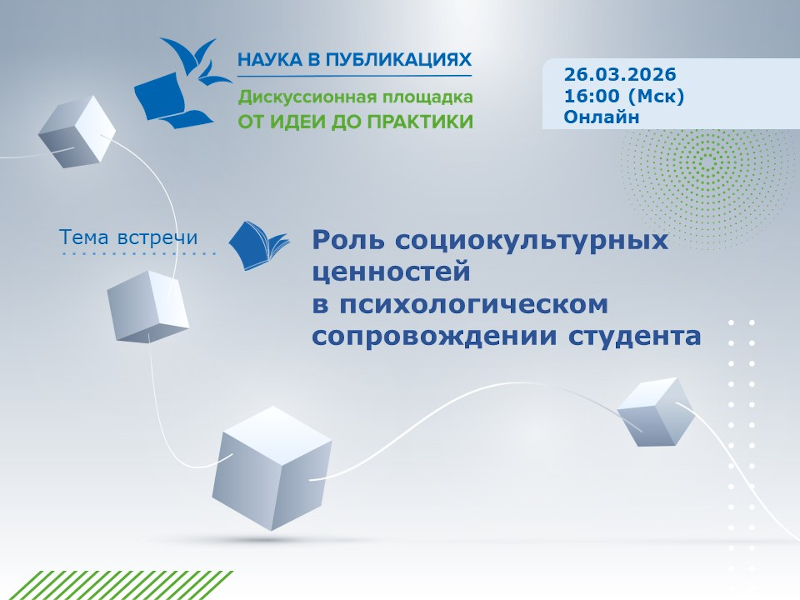 НАУКА В ПУБЛИКАЦИЯХ
Дискуссионная площадка
ОТ ИДЕИ ДО ПРАКТИКИ

26.03.2026
16:00 (Мск)
Онлайн

Тема встречи

Роль социокультурных ценностей в психологическом сопровождении студента